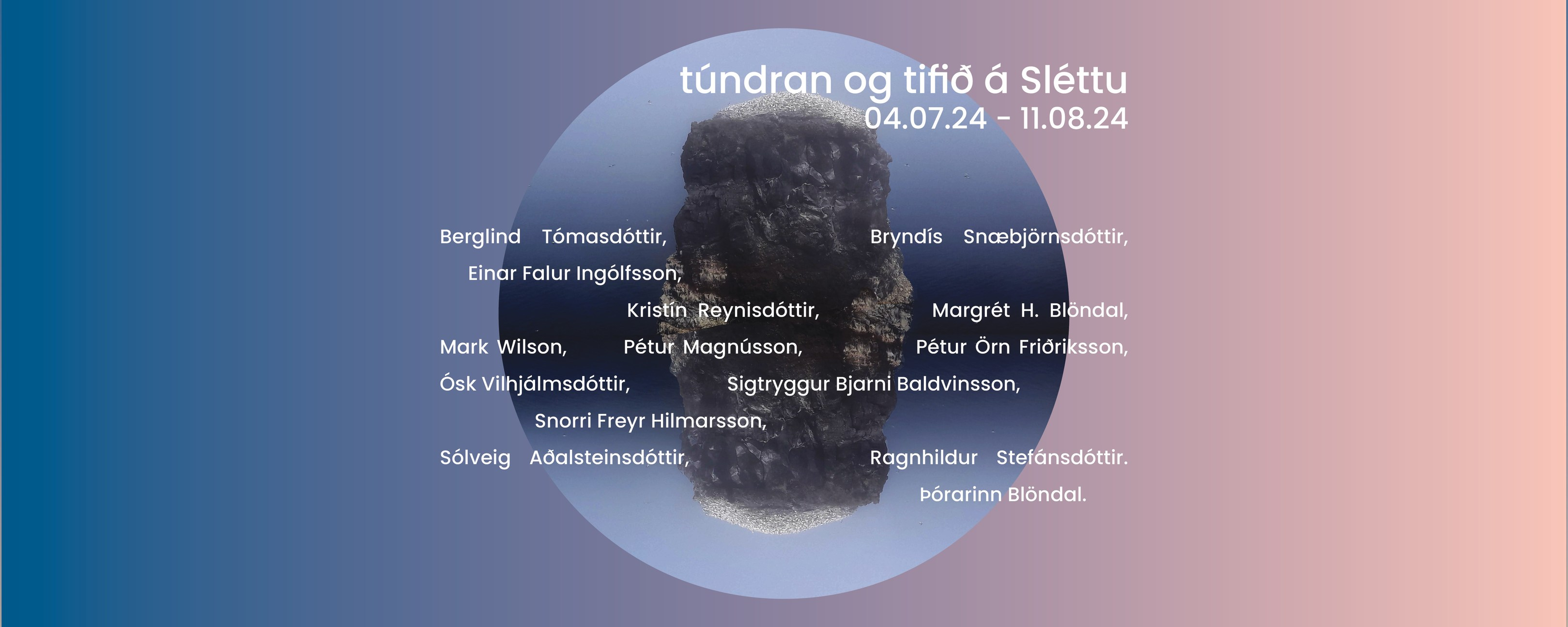 túndran og tifið á Sléttu
04.07.24 - 11.08.24

Berglind Tómasdóttir, Bryndís Snæbjörnsdóttir, Einar Falur Ingólfsson, Kristín Reynisdóttir, Margrét H. Blöndal, Mark Wilson, Pétur Magnússon, Pétur Örn Friðriksson, Ósk Vilhjálmsdóttir, Sigtryggur Bjarni Baldvinsson, Snorri Freyr Hilmarsson, Sólveig Aðalsteinsdóttir, Ragnhildur Stefánsdóttir. Þórarinn Blöndal.